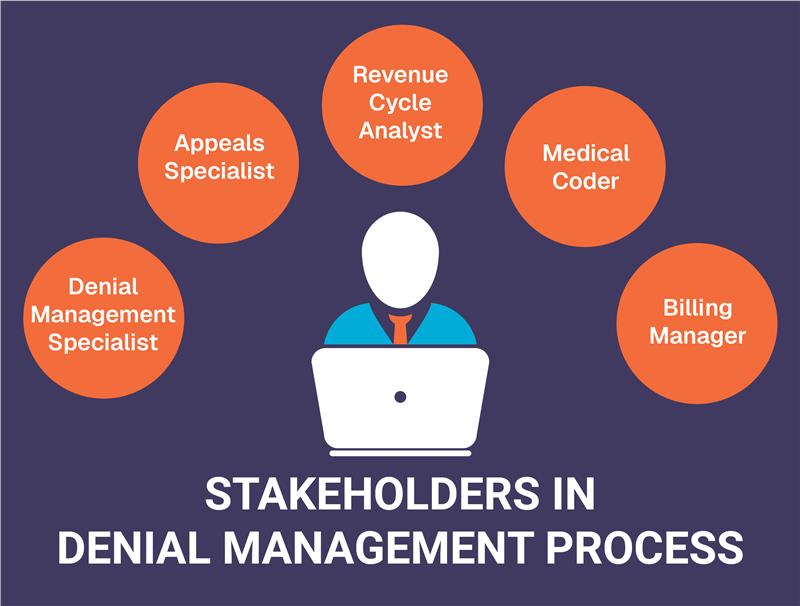 Denial Management Specialist

Appeals Specialist

Revenue Cycle Analyst

Medical Coder

Billing Manager

STAKEHOLDERS IN
DENIAL MANAGEMENT PROCESS